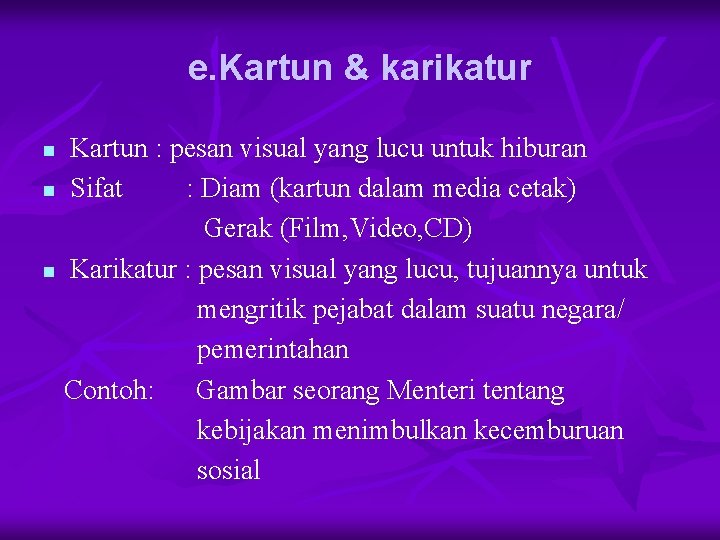 e.Kartun & karikatur

Kartun : pesan visual yang lucu untuk hiburan

Sifat : Diam (kartun dalam media cetak)
Gerak (Film,Video,CD)

Karikatur : pesan visual yang lucu, tujuannya untuk mengritik pejabat dalam suatu negara/ pemerintahan

Contoh: Gambar seorang Menteri tentang kebijakan menimbulkan kecemburuan sosial